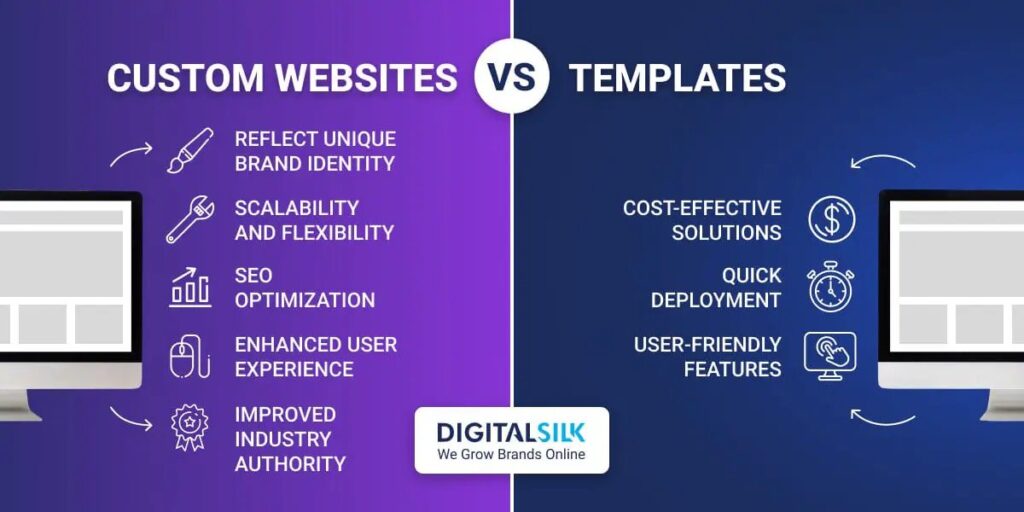 CUSTOM WEBSITES VS TEMPLATES

REFLECT UNIQUE BRAND IDENTITY

SCALABILITY AND FLEXIBILITY

SEO OPTIMIZATION

ENHANCED USER EXPERIENCE

IMPROVED INDUSTRY AUTHORITY

COST-EFFECTIVE SOLUTIONS

QUICK DEPLOYMENT

USER-FRIENDLY FEATURES

DIGITALSILK
We Grow Brands Online